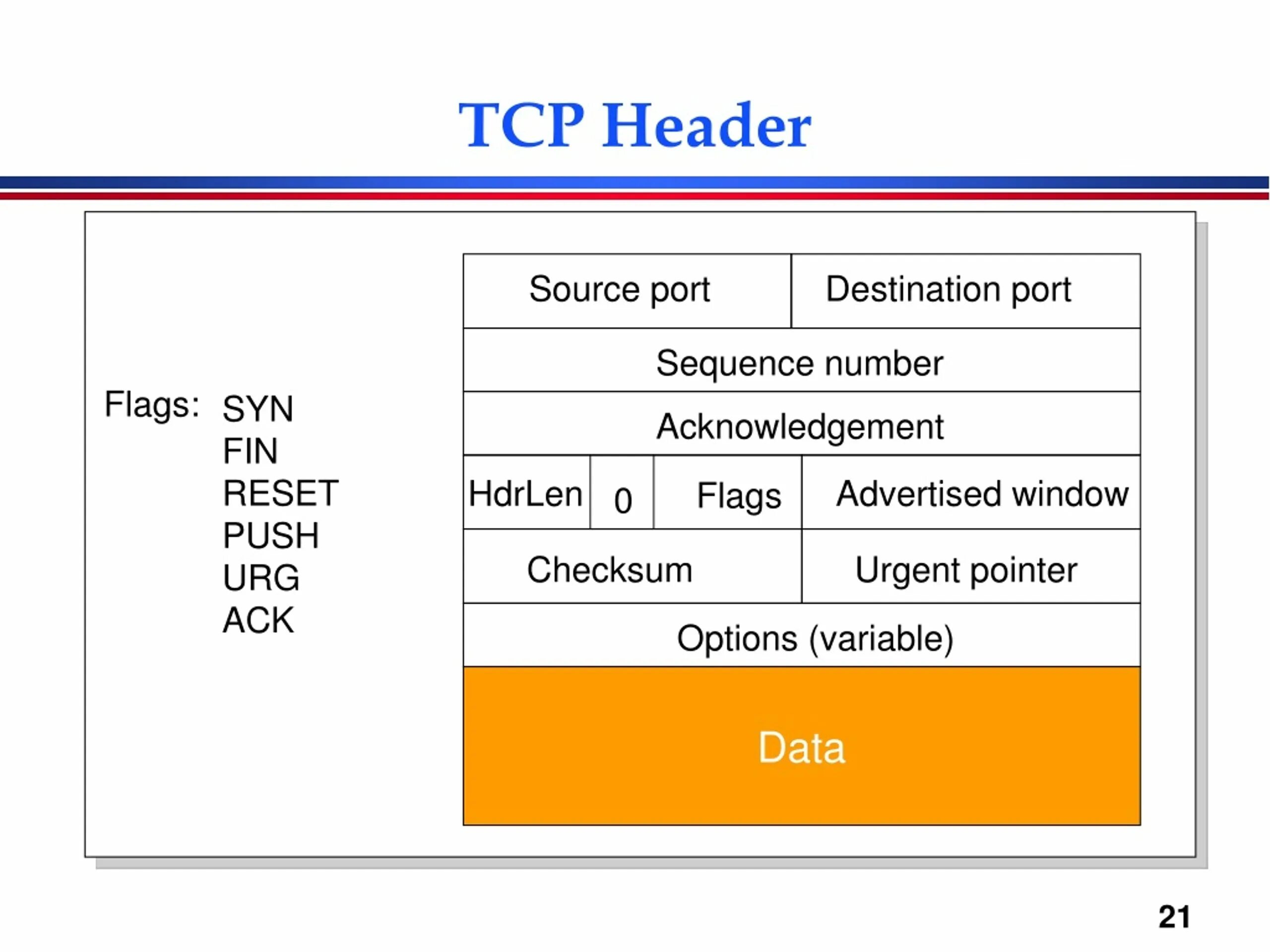 TCP Header

Flags: SYN
FIN
RESET
PUSH
URG
ACK

Source port
Destination port
Sequence number
Acknowledgement
HdrLen
0
Flags
Advertised window
Checksum
Urgent pointer
Options (variable)
Data

21